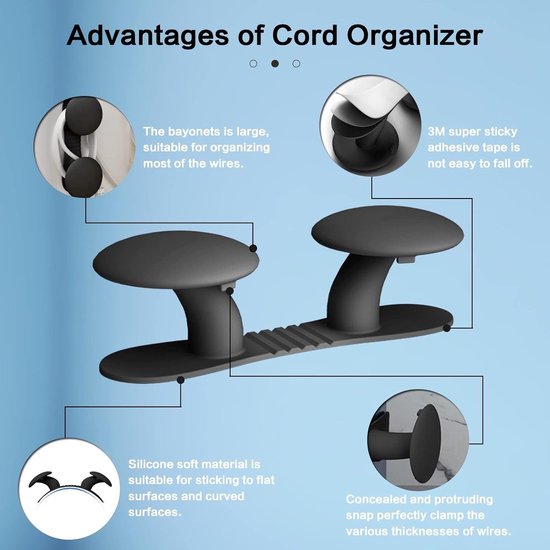 Advantages of Cord Organizer

The bayonets is large, suitable for organizing most of the wires.

3M super sticky adhesive tape is not easy to fall off.

Silicone soft material is suitable for sticking to flat surfaces and curved surfaces.

Concealed and protruding snap perfectly clamp the various thicknesses of wires.